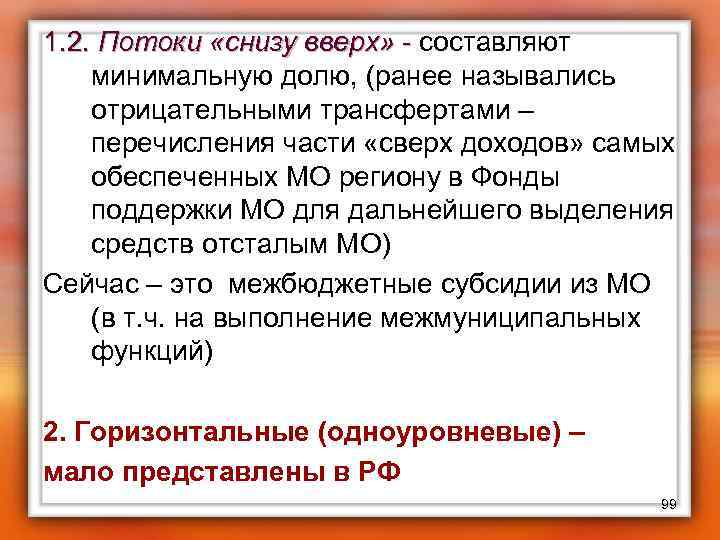 1.2. Потоки «снизу вверх» - составляют минимальную долю, (ранее назывались отрицательными трансфертами – перечисления части «сверх доходов» самых обеспеченных МО региону в Фонды поддержки МО для дальнейшего выделения средств отсталым МО)

Сейчас – это межбюджетные субсидии из МО (в т.ч. на выполнение межмуниципальных функций)

2. Горизонтальные (одноуровневые) – мало представлены в РФ

99